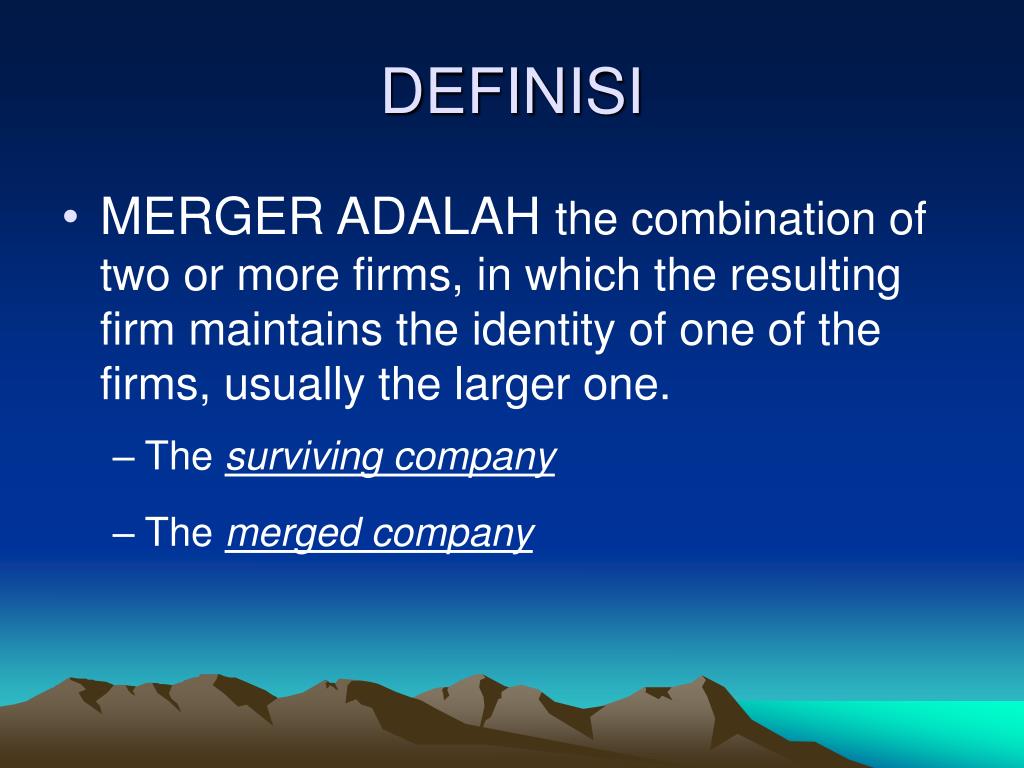 DEFINISI

• MERGER ADALAH the combination of two or more firms, in which the resulting firm maintains the identity of one of the firms, usually the larger one.

– The surviving company

– The merged company